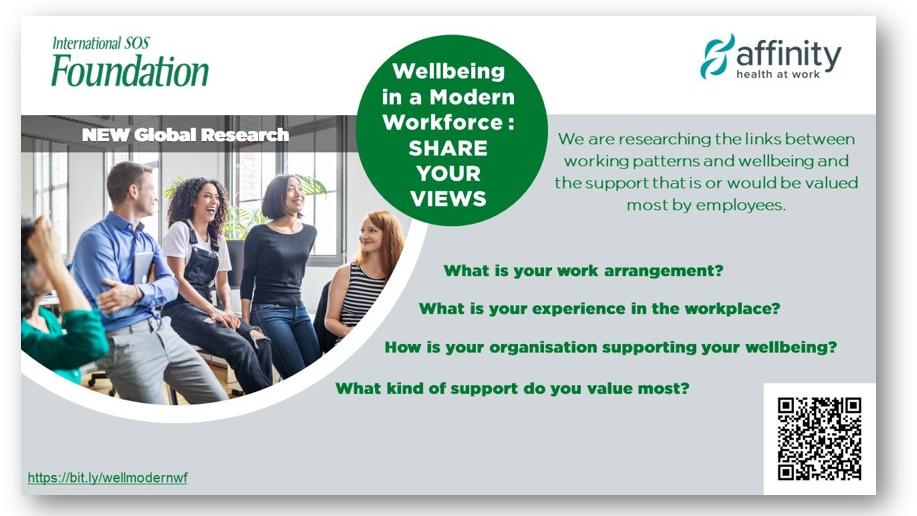 International SOS
Foundation

affinity
health at work

NEW Global Research

Wellbeing in a Modern Workforce : SHARE YOUR VIEWS

We are researching the links between working patterns and wellbeing and the support that is or would be valued most by employees.

What is your work arrangement?

What is your experience in the workplace?

How is your organisation supporting your wellbeing?

What kind of support do you value most?

https://bit.ly/wellmodernwf